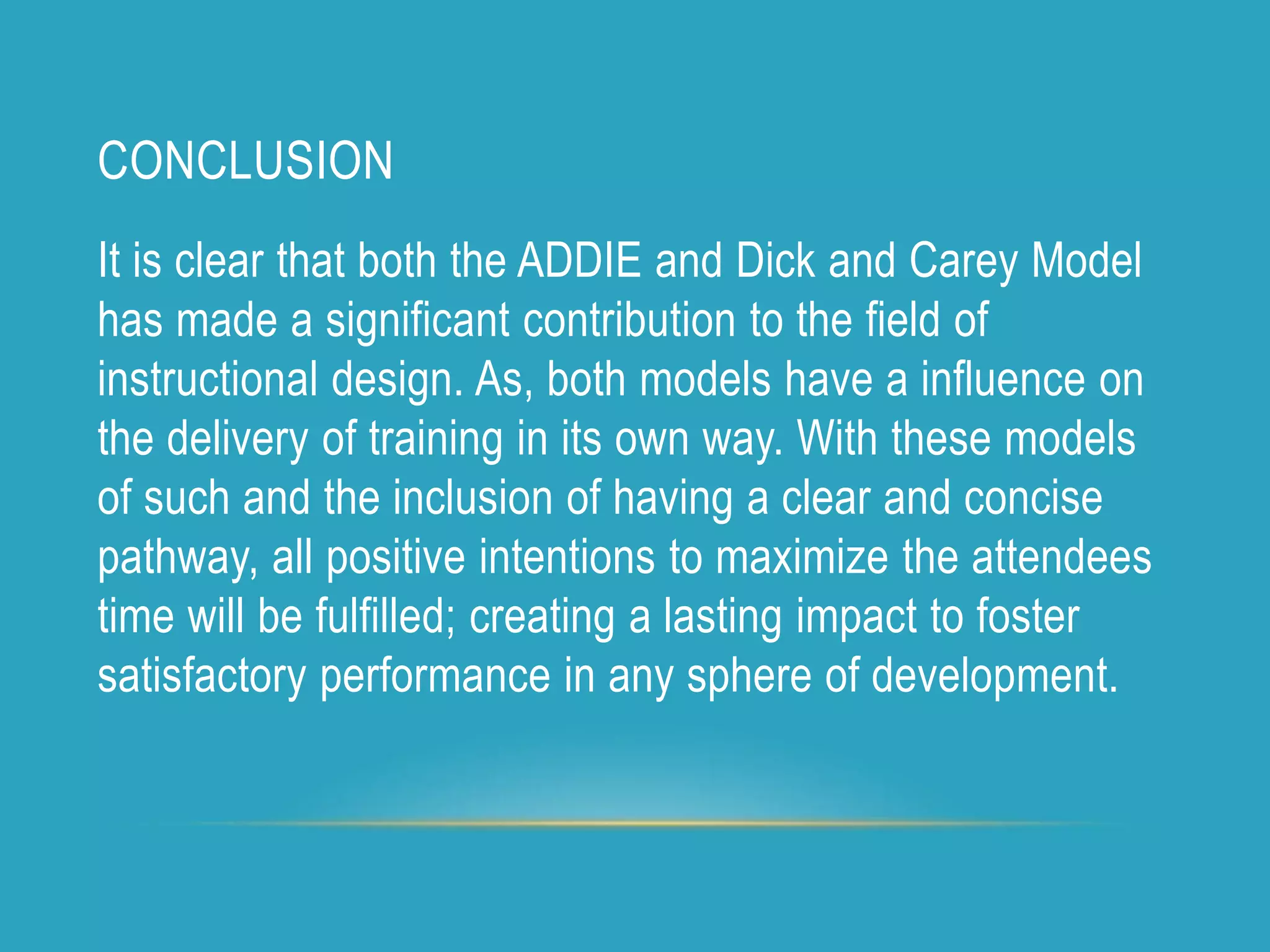 CONCLUSION

It is clear that both the ADDIE and Dick and Carey Model has made a significant contribution to the field of instructional design. As, both models have a influence on the delivery of training in its own way. With these models of such and the inclusion of having a clear and concise pathway, all positive intentions to maximize the attendees time will be fulfilled; creating a lasting impact to foster satisfactory performance in any sphere of development.